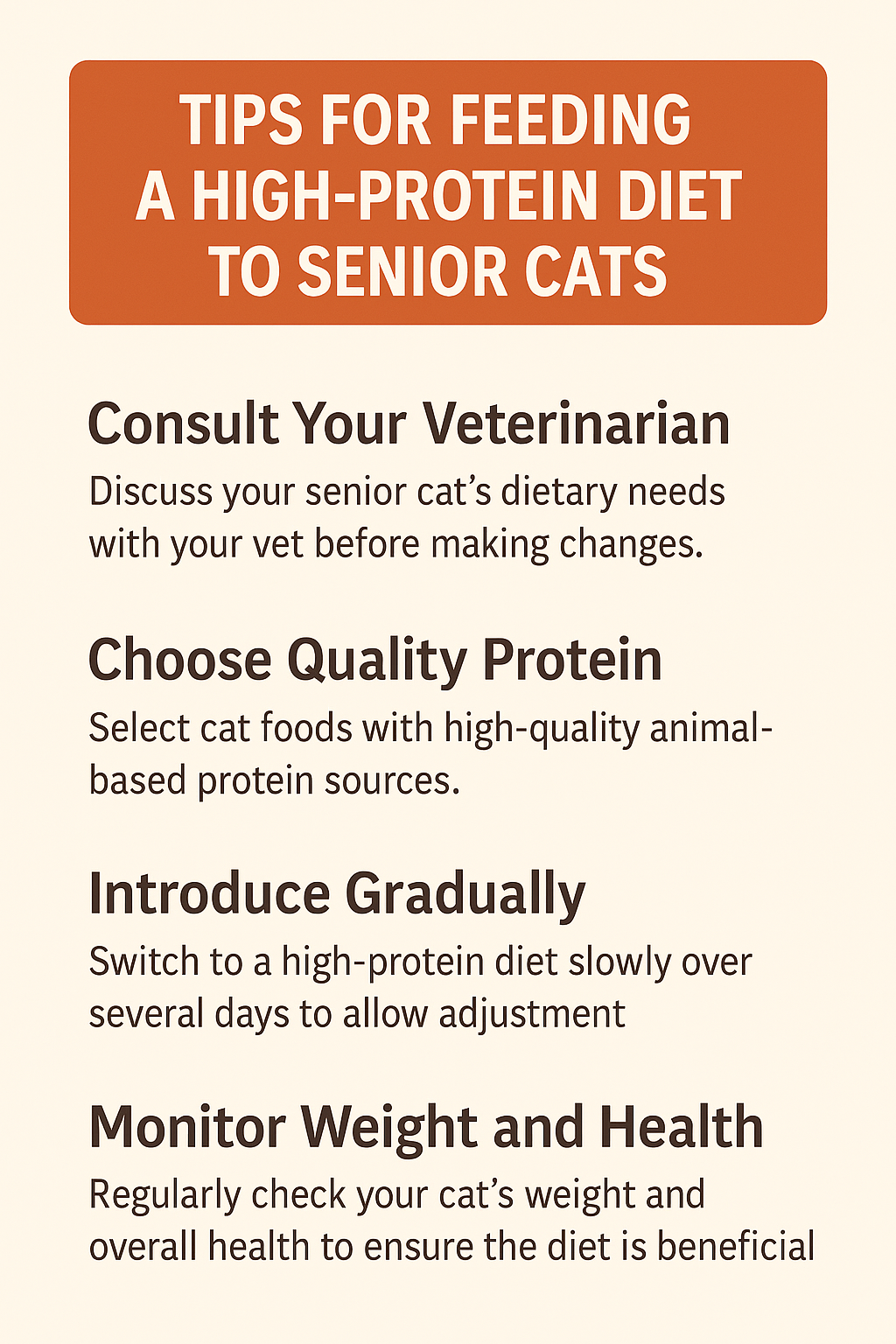 TIPS FOR FEEDING A HIGH-PROTEIN DIET TO SENIOR CATS

Consult Your Veterinarian

Discuss your senior cat’s dietary needs with your vet before making changes.

Choose Quality Protein

Select cat foods with high-quality animal-based protein sources.

Introduce Gradually

Switch to a high-protein diet slowly over several days to allow adjustment

Monitor Weight and Health

Regularly check your cat’s weight and overall health to ensure the diet is beneficial